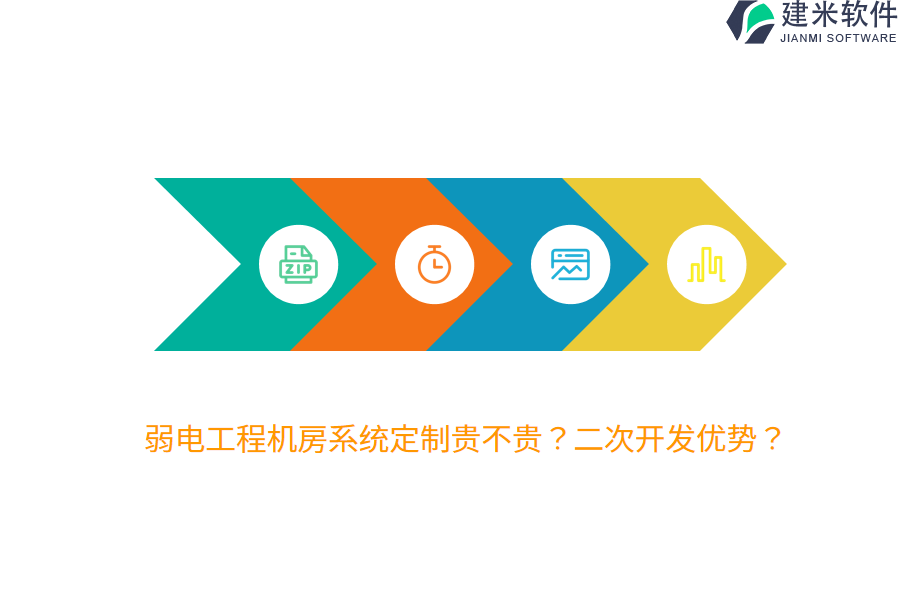 建米软件
JIANMI SOFTWARE

ZIP

弱电工程机房系统定制贵不贵？二次开发优势？